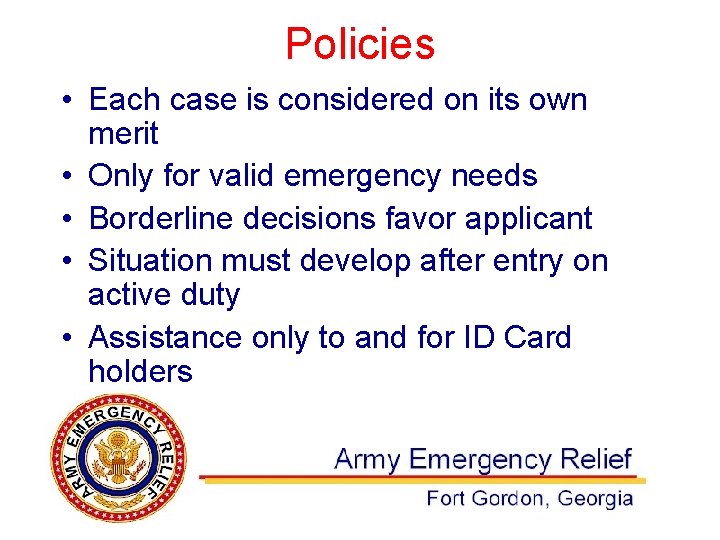 Policies

• Each case is considered on its own merit
• Only for valid emergency needs
• Borderline decisions favor applicant
• Situation must develop after entry on active duty
• Assistance only to and for ID Card holders

ARMY EMERGENCY RELIEF

Army Emergency Relief
Fort Gordon, Georgia